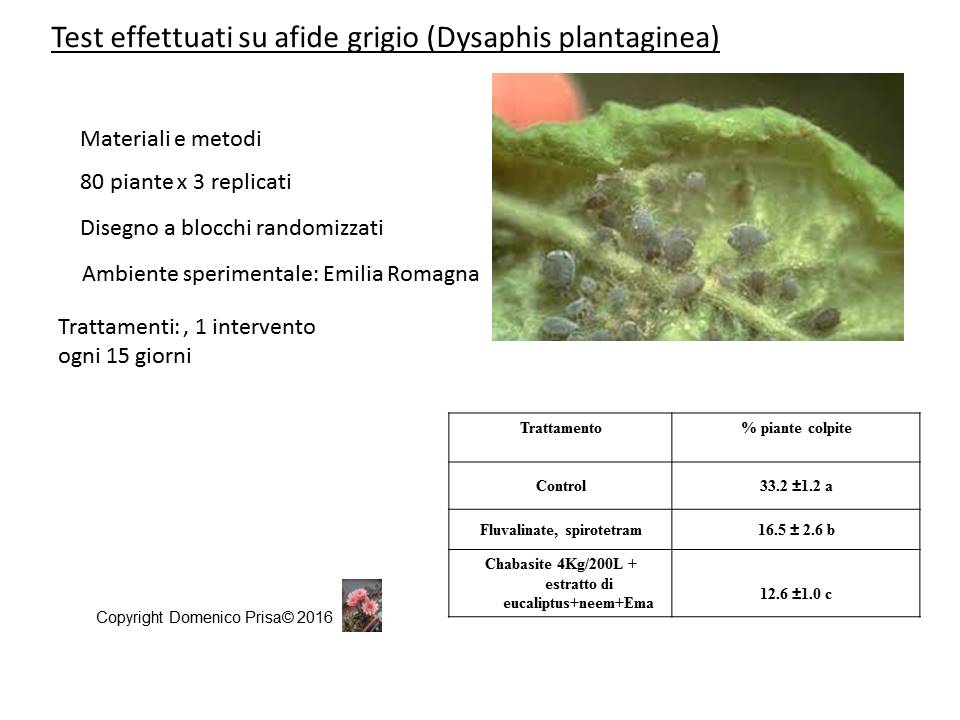 Test effettuati su afide grigio (Dysaphis plantaginea)

Materiali e metodi

80 piante x 3 replicati

Disegno a blocchi randomizzati

Ambiente sperimentale: Emilia Romagna

Trattamenti: , 1 intervento ogni 15 giorni

| Trattamento | % piante colpite |
|---|---|
| Control | 33.2 ±1.2 a |
| Fluvalinate, spirotetram | 16.5 ± 2.6 b |
| Chabasite 4Kg/200L + estratto di eucaliptus+neem+Ema | 12.6 ±1.0 c |

Copyright Domenico Prisa© 2016